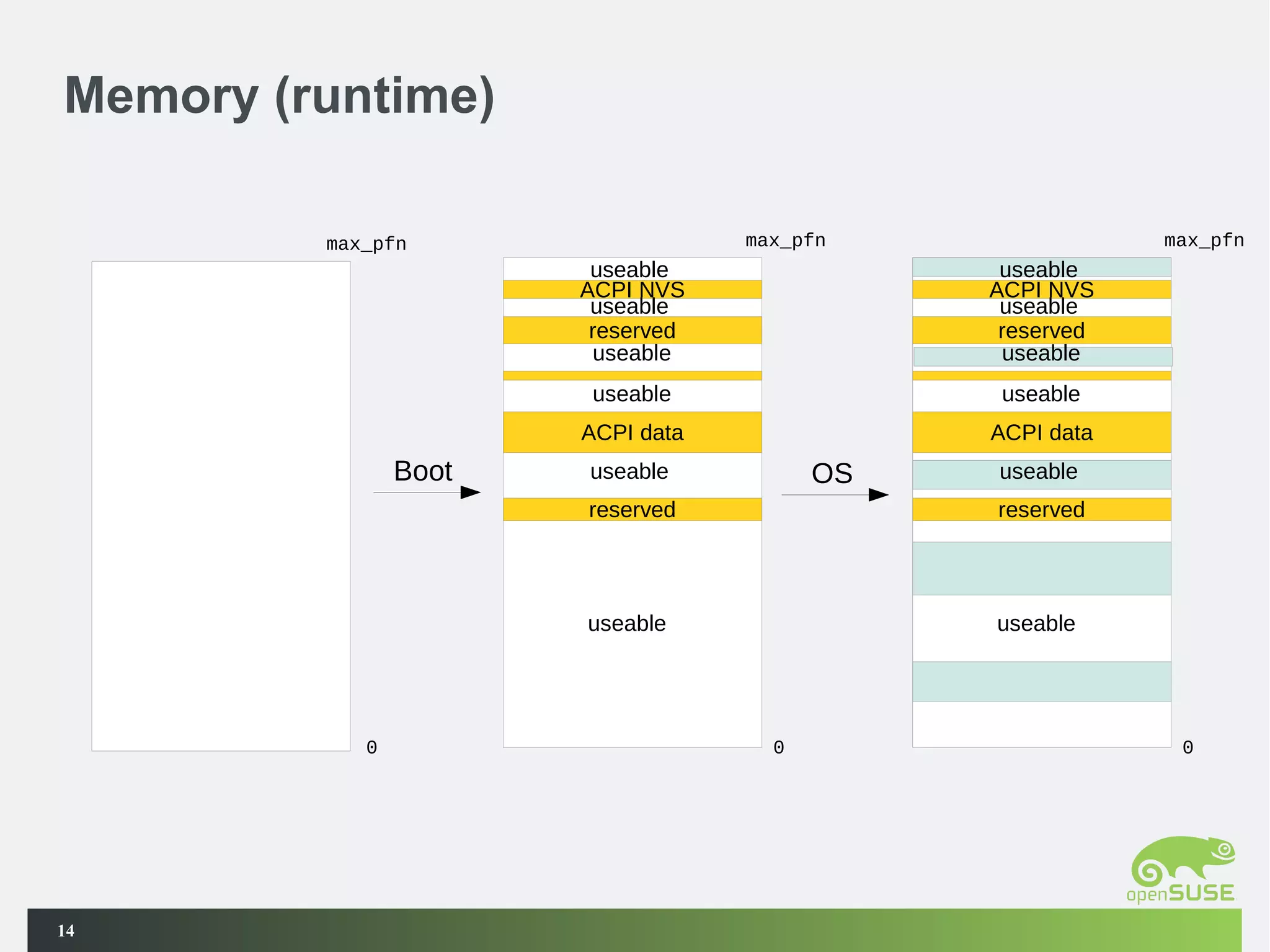 Memory (runtime)

max_pfn

0

Boot

max_pfn

useable
ACPI NVS
useable
reserved
useable
useable
ACPI data
useable
reserved
useable

0

OS

max_pfn

useable
ACPI NVS
useable
reserved
useable
useable
ACPI data
useable
reserved
useable

0

openSUSE

14